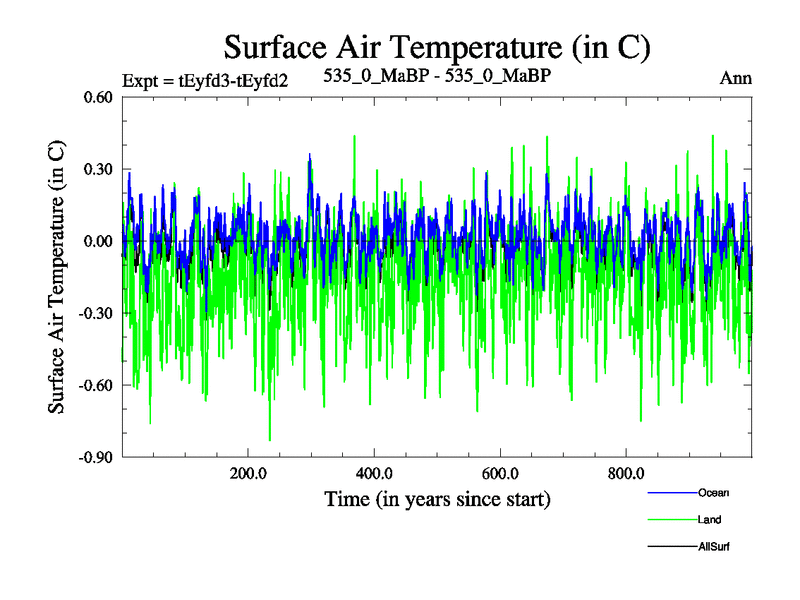 Surface Air Temperature (in C)

Expt = tEyfd3-tEyfd2

535_0_MaBP - 535_0_MaBP

Ann

Surface Air Temperature (in C)

0.60

0.30

0.00

-0.30

-0.60

-0.90

200.0

400.0

600.0

800.0

Time (in years since start)

Ocean

Land

AllSurf